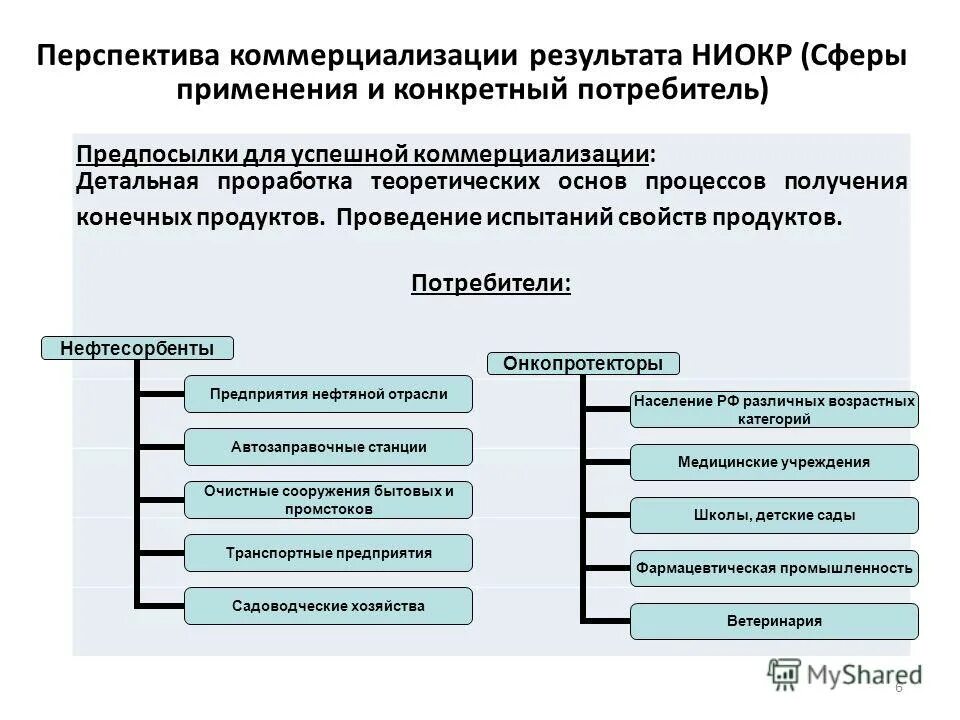 Перспектива коммерциализации результата НИОКР (Сферы применения и конкретный потребитель)

Предпосылки для успешной коммерциализации:
Детальная проработка теоретических основ процессов получения конечных продуктов. Проведение испытаний свойств продуктов.

Потребители:

Нефтесорбенты
Предприятия нефтяной отрасли
Автозаправочные станции
Очистные сооружения бытовых и промстоков
Транспортные предприятия
Садоводческие хозяйства

Онкопротекторы
Население РФ различных возрастных категорий
Медицинские учреждения
Школы, детские сады
Фармацевтическая промышленность
Ветеринария

MyShared
6